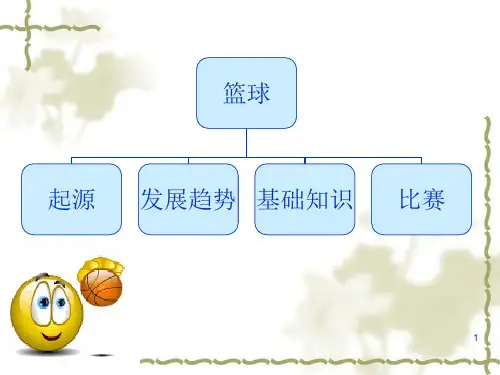 篮球

起源

发展趋势

基础知识

比赛

1